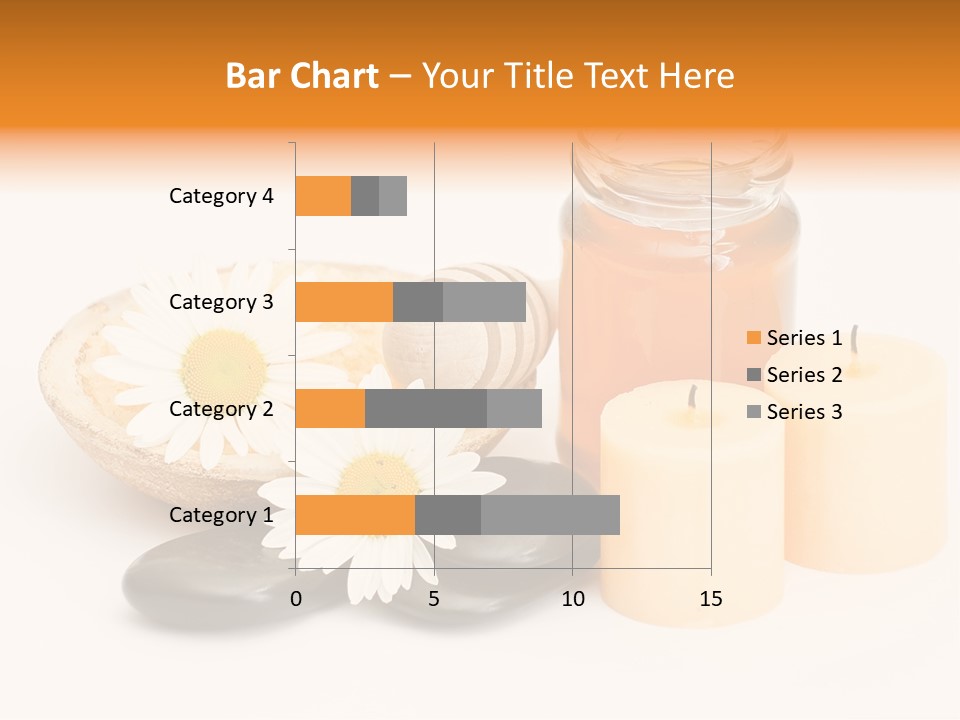 Bar Chart – Your Title Text Here

Category 4
Category 3
Category 2
Category 1

0
5
10
15

Series 1
Series 2
Series 3